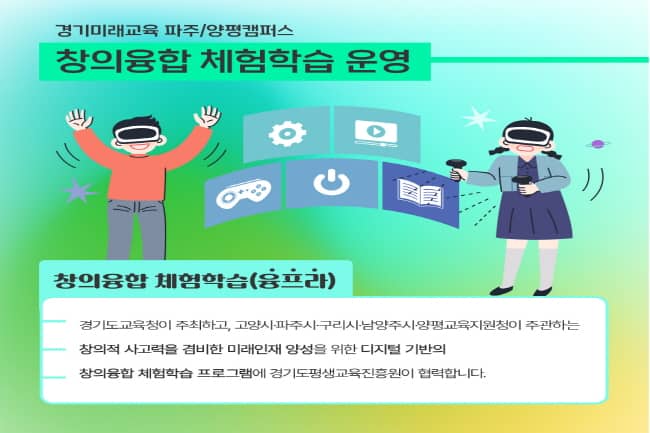 경기미래교육 파주/양평캠퍼스

창의융합 체험학습 운영

창의융합 체험학습(융프라)

경기도교육청이 주최하고, 고양시·파주시·구리시·남양주시·양평교육지원청이 주관하는 창의적 사고력을 겸비한 미래인재 양성을 위한 디지털 기반의 창의융합 체험학습 프로그램에 경기도평생교육진흥원이 협력합니다.